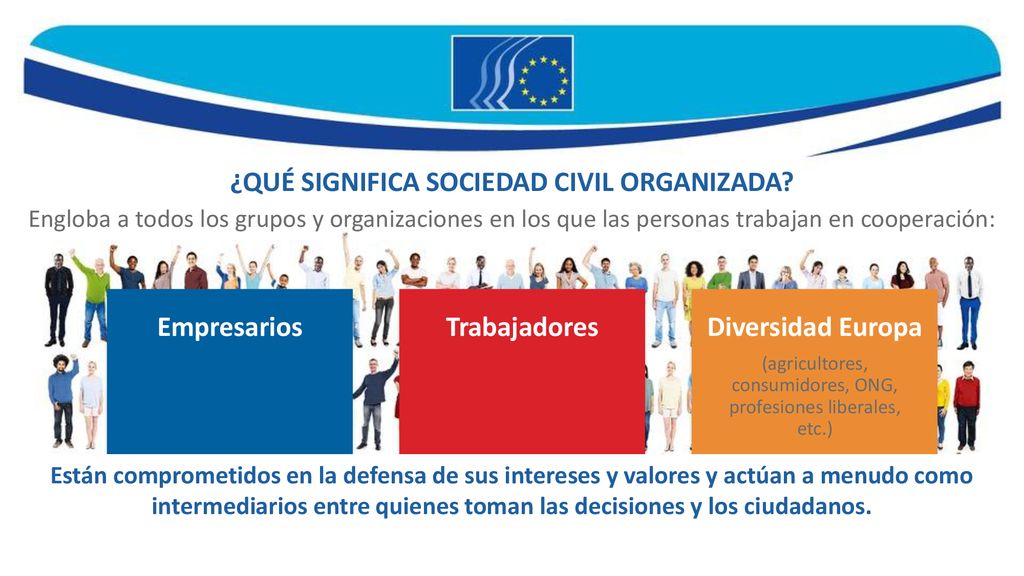 ¿QUÉ SIGNIFICA SOCIEDAD CIVIL ORGANIZADA?

Engloba a todos los grupos y organizaciones en los que las personas trabajan en cooperación:

Empresarios

Trabajadores

Diversidad Europa

(agricultores, consumidores, ONG, profesiones liberales, etc.)

Están comprometidos en la defensa de sus intereses y valores y actúan a menudo como intermediarios entre quienes toman las decisiones y los ciudadanos.